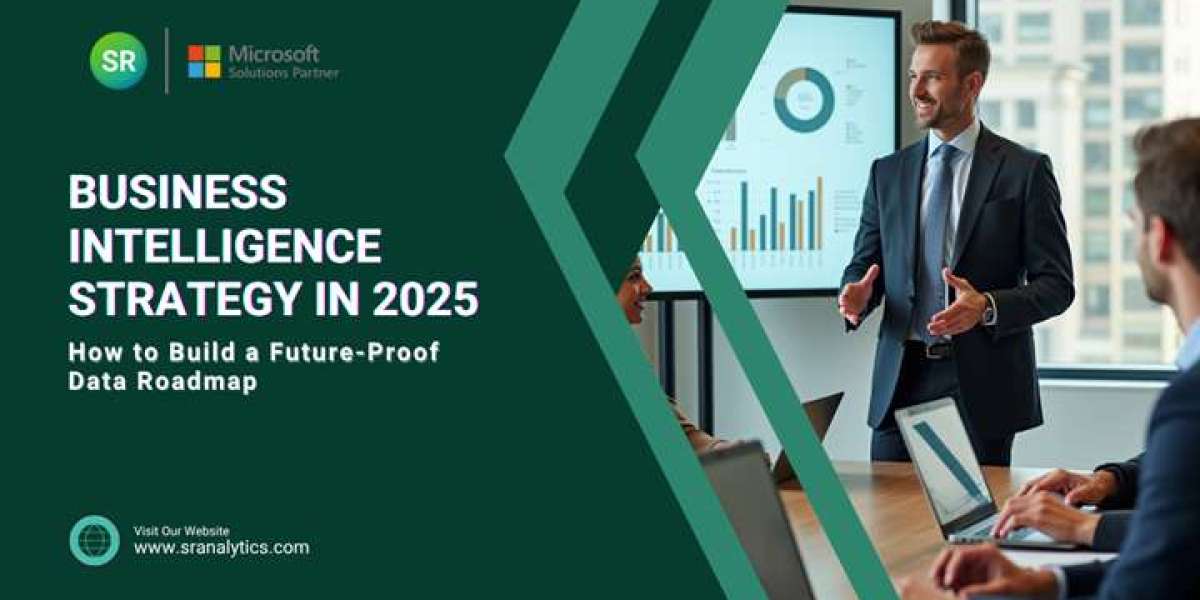 SR

Microsoft
Solutions Partner

BUSINESS INTELLIGENCE STRATEGY IN 2025

How to Build a Future-Proof Data Roadmap

Visit Our Website
www.sranalytics.com